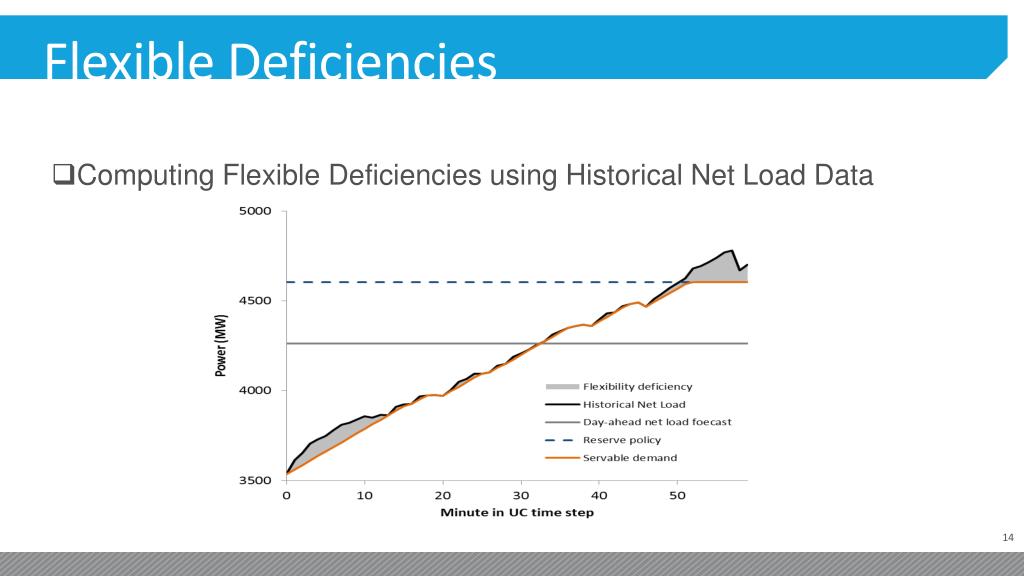 Flexible Deficiencies

❑Computing Flexible Deficiencies using Historical Net Load Data

5000
4500
4000
3500
Power (MW)
0 10 20 30 40 50
Minute in UC time step

Flexibility deficiency
Historical Net Load
Day-ahead net load foecast
Reserve policy
Servable demand

14